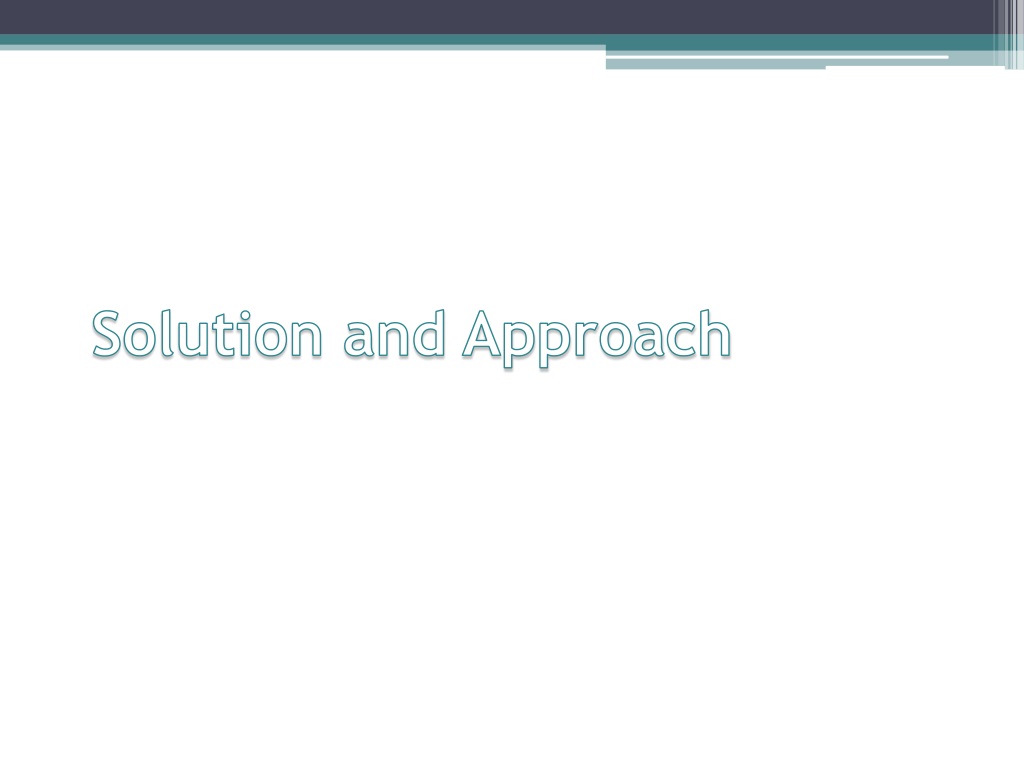 Solution and Approach